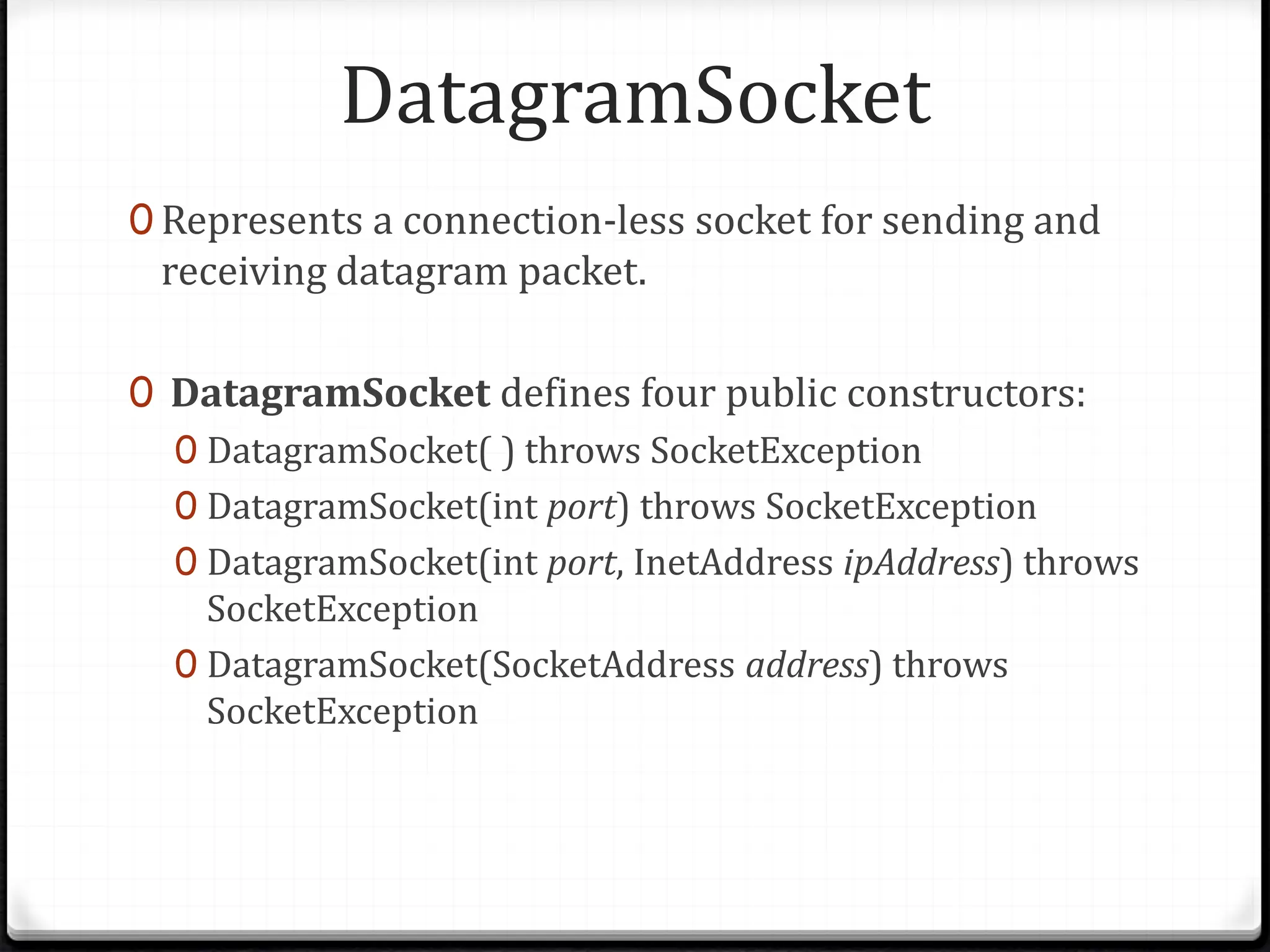 DatagramSocket

0 Represents a connection-less socket for sending and receiving datagram packet.

0 DatagramSocket defines four public constructors:

0 DatagramSocket( ) throws SocketException

0 DatagramSocket(int port) throws SocketException

0 DatagramSocket(int port, InetAddress ipAddress) throws SocketException

0 DatagramSocket(SocketAddress address) throws SocketException